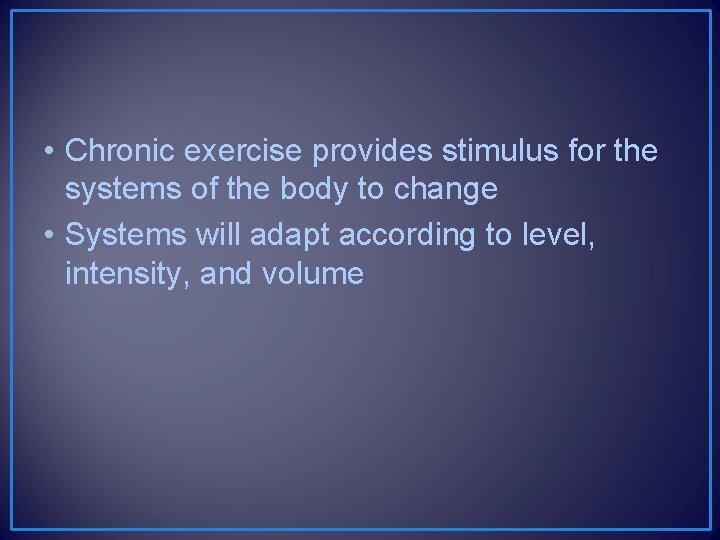 • Chronic exercise provides stimulus for the systems of the body to change
• Systems will adapt according to level, intensity, and volume